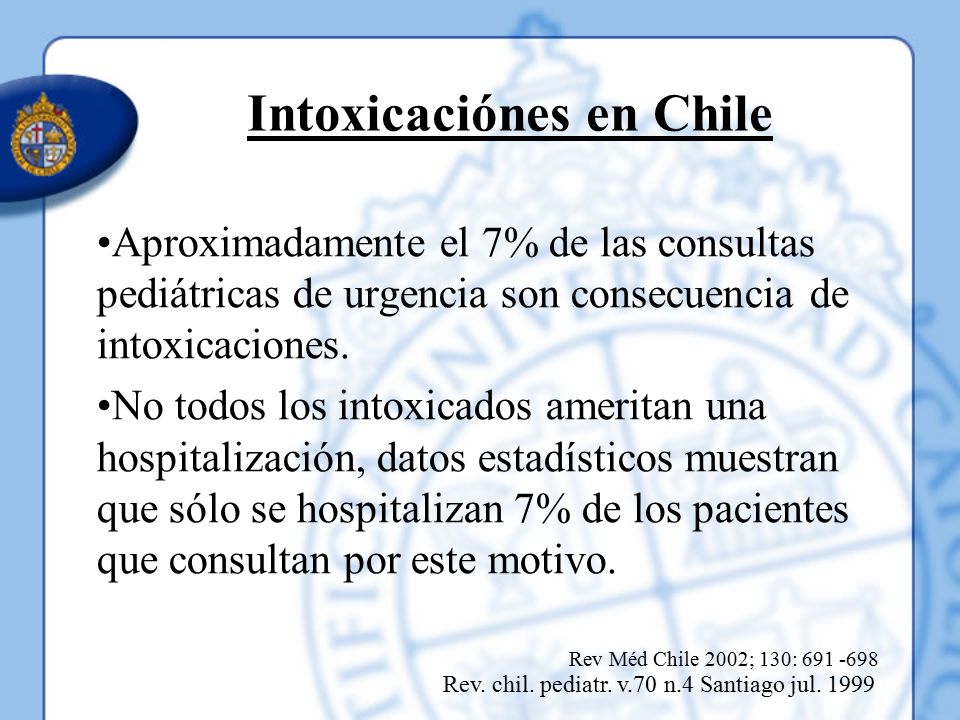 Intoxicaciónes en Chile

•Aproximadamente el 7% de las consultas pediátricas de urgencia son consecuencia de intoxicaciones.

•No todos los intoxicados ameritan una hospitalización, datos estadísticos muestran que sólo se hospitalizan 7% de los pacientes que consultan por este motivo.

Rev Méd Chile 2002; 130: 691 -698
Rev. chil. pediatr. v.70 n.4 Santiago jul. 1999